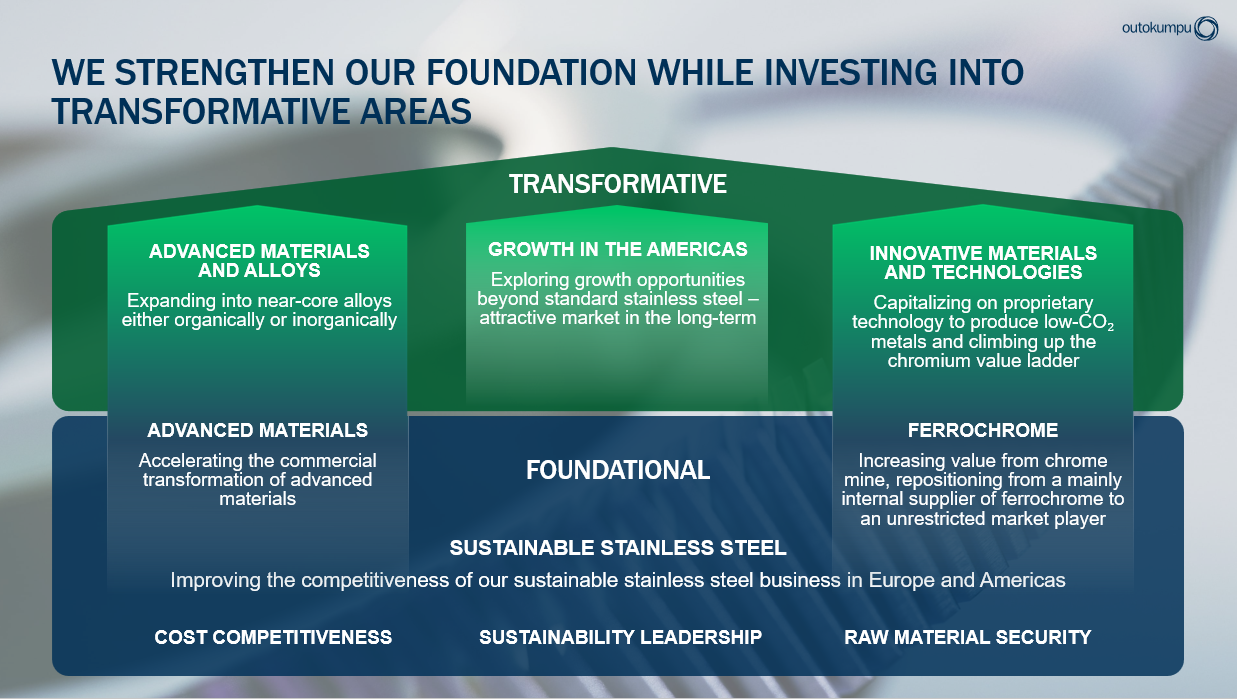 outokumpu

WE STRENGTHEN OUR FOUNDATION WHILE INVESTING INTO TRANSFORMATIVE AREAS

TRANSFORMATIVE

ADVANCED MATERIALS AND ALLOYS

Expanding into near-core alloys either organically or inorganically

GROWTH IN THE AMERICAS

Exploring growth opportunities beyond standard stainless steel – attractive market in the long-term

INNOVATIVE MATERIALS AND TECHNOLOGIES

Capitalizing on proprietary technology to produce low-$CO_2$ metals and climbing up the chromium value ladder

ADVANCED MATERIALS

Accelerating the commercial transformation of advanced materials

FOUNDATIONAL

FERROCHROME

Increasing value from chrome mine, repositioning from a mainly internal supplier of ferrochrome to an unrestricted market player

SUSTAINABLE STAINLESS STEEL

Improving the competitiveness of our sustainable stainless steel business in Europe and Americas

COST COMPETITIVENESS

SUSTAINABILITY LEADERSHIP

RAW MATERIAL SECURITY